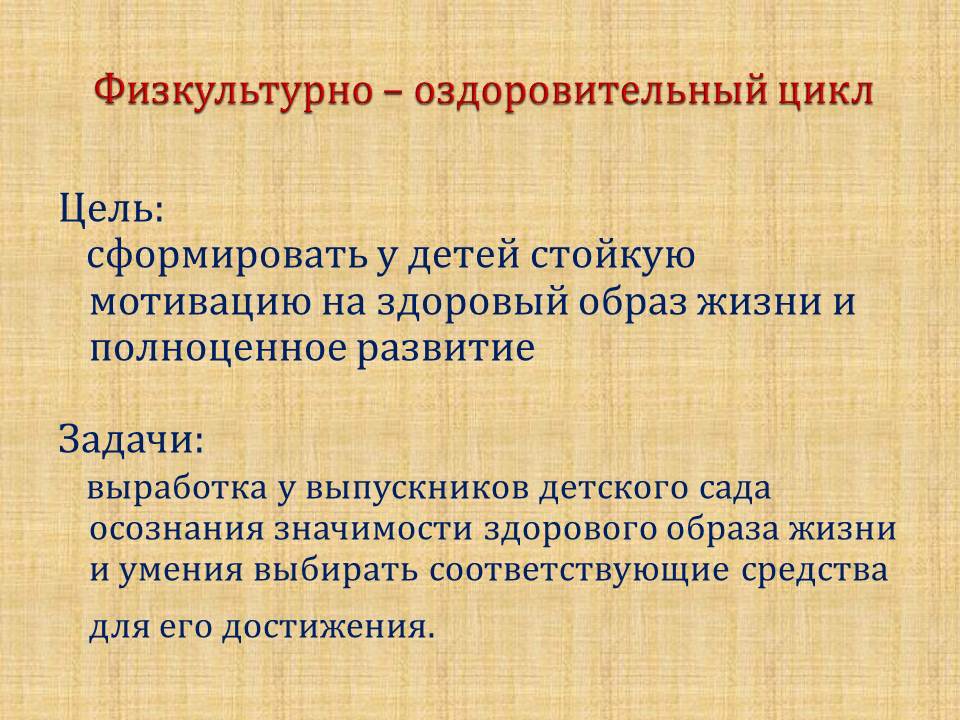 Физкультурно – оздоровительный цикл

Цель:
сформировать у детей стойкую мотивацию на здоровый образ жизни и полноценное развитие

Задачи:
выработка у выпускников детского сада осознания значимости здорового образа жизни и умения выбирать соответствующие средства для его достижения.